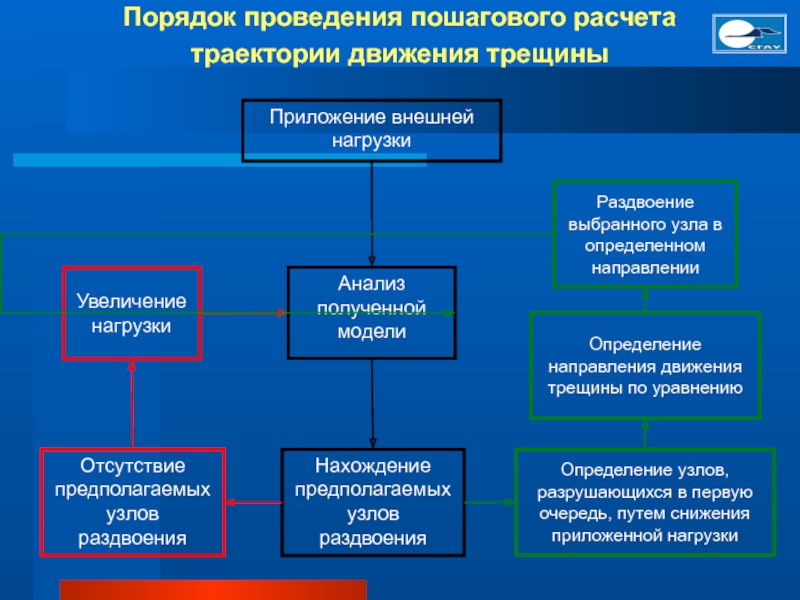 Порядок проведения пошагового расчета траектории движения трещины

СГАУ

Приложение внешней нагрузки

Раздвоение выбранного узла в определенном направлении

Увеличение нагрузки

Анализ полученной модели

Определение направления движения трещины по уравнению

Отсутствие предполагаемых узлов раздвоения

Нахождение предполагаемых узлов раздвоения

Определение узлов, разрушающихся в первую очередь, путем снижения приложенной нагрузки